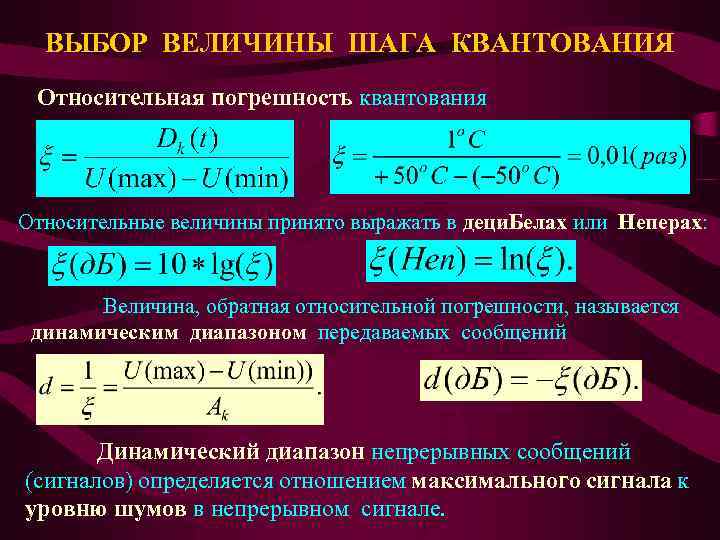 ВЫБОР ВЕЛИЧИНЫ ШАГА КВАНТОВАНИЯ

Относительная погрешность квантования

$\xi = \frac{D_k(t)}{U(\max) - U(\min)}$

$\xi = \frac{1^o C}{+50^o C - (-50^o C)} = 0,01(раз)$

Относительные величины принято выражать в дециБелах или Неперах:

$\xi(дБ) = 10 * \lg(\xi)$

$\xi(Неп) = \ln(\xi).$

Величина, обратная относительной погрешности, называется динамическим диапазоном передаваемых сообщений

$d = \frac{1}{\xi} = \frac{U(\max) - U(\min))}{A_k}.$

$d(дБ) = -\xi(дБ).$

Динамический диапазон непрерывных сообщений (сигналов) определяется отношением максимального сигнала к уровню шумов в непрерывном сигнале.